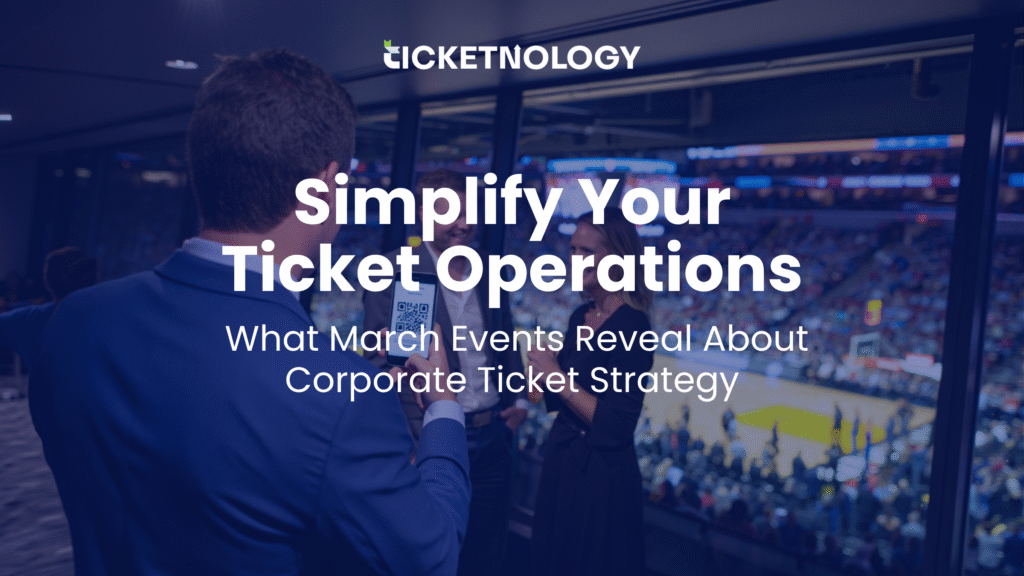 TICKETNOLOGY

Simplify Your Ticket Operations

What March Events Reveal About Corporate Ticket Strategy